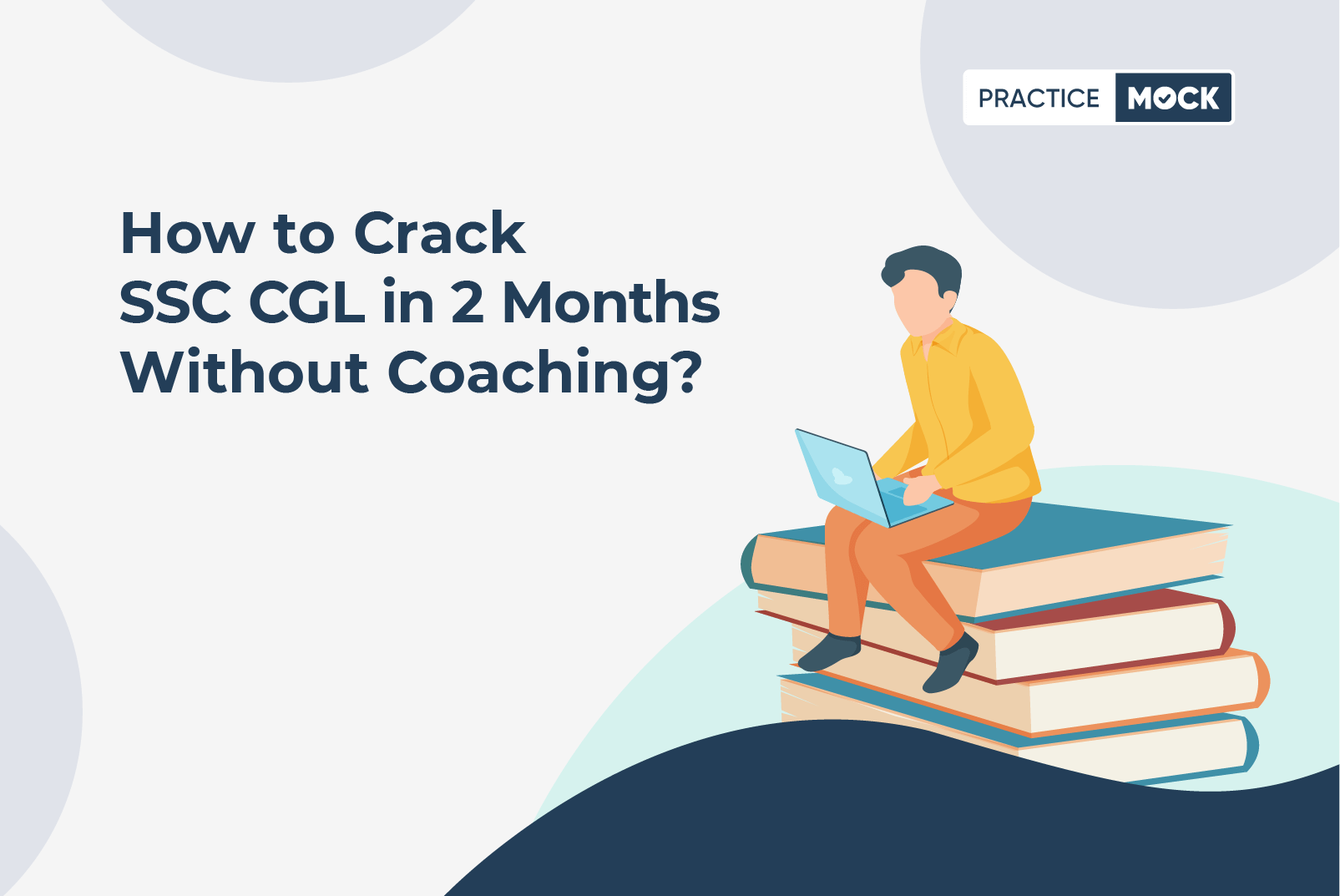 PRACTICE MOCK

How to Crack SSC CGL in 2 Months Without Coaching?